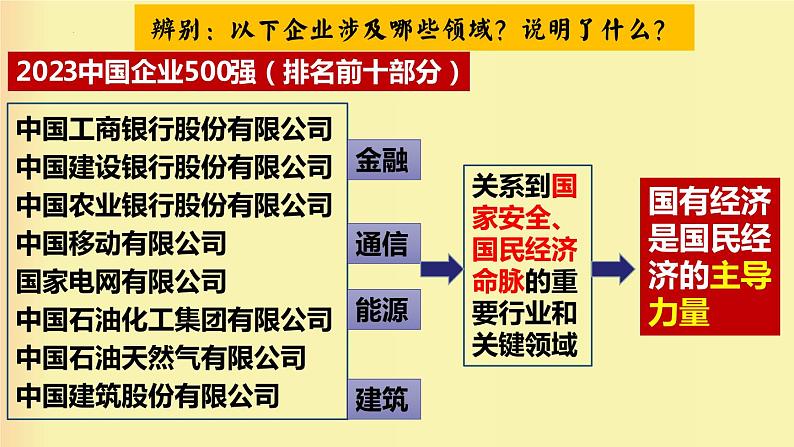 辨别：以下企业涉及哪些领域？说明了什么？

2023中国企业500强（排名前十部分）

中国工商银行股份有限公司
中国建设银行股份有限公司
中国农业银行股份有限公司
中国移动有限公司
国家电网有限公司
中国石油化工集团有限公司
中国石油天然气有限公司
中国建筑股份有限公司

金融

通信

能源

建筑

关系到国家安全、国民经济命脉的重要行业和关键领域

国有经济是国民经济的主导力量